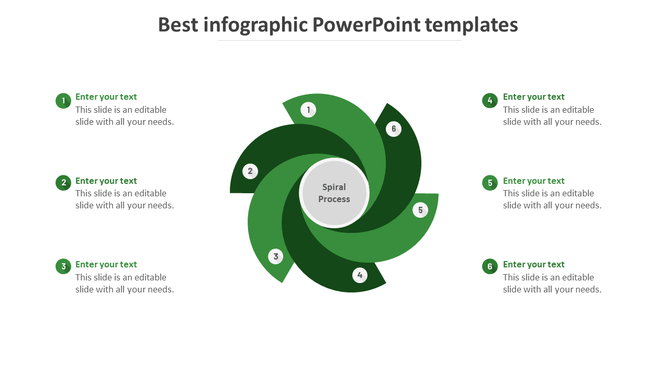 Best infographic PowerPoint templates

1 Enter your text
This slide is an editable slide with all your needs.

2 Enter your text
This slide is an editable slide with all your needs.

3 Enter your text
This slide is an editable slide with all your needs.

1
6
2
Spiral Process
5
3
4

4 Enter your text
This slide is an editable slide with all your needs.

5 Enter your text
This slide is an editable slide with all your needs.

6 Enter your text
This slide is an editable slide with all your needs.